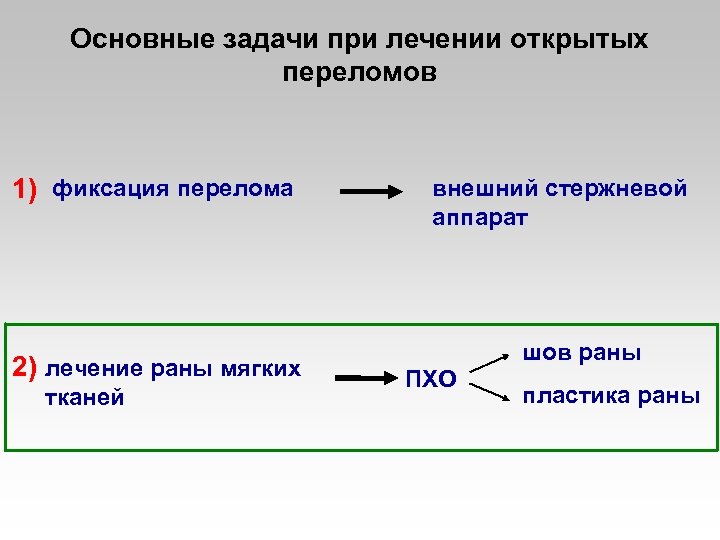 Основные задачи при лечении открытых переломов

1) фиксация перелома

внешний стержневой аппарат

2) лечение раны мягких тканей

ПХО

шов раны

пластика раны